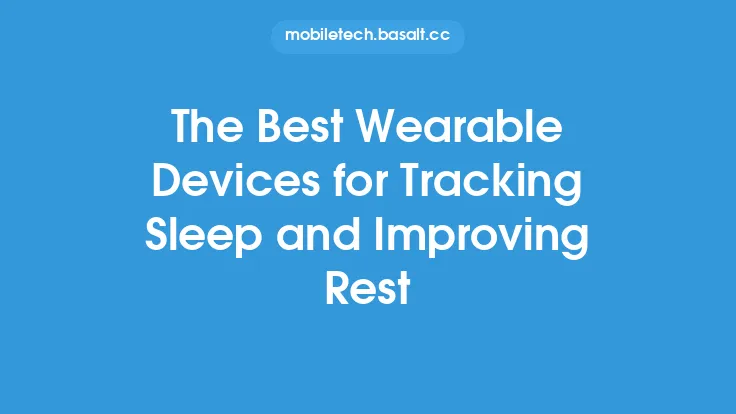 mobiletech.basalt.cc

The Best Wearable Devices for Tracking Sleep and Improving Rest